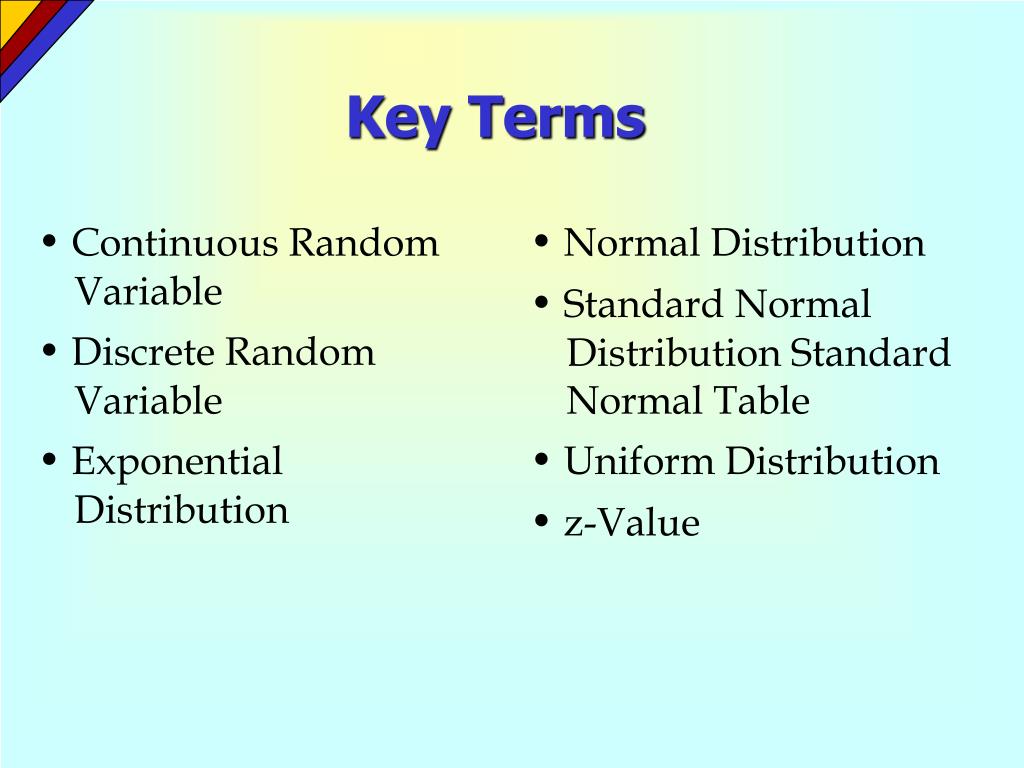 Key Terms

• Continuous Random Variable
• Discrete Random Variable
• Exponential Distribution

• Normal Distribution
• Standard Normal Distribution Standard Normal Table
• Uniform Distribution
• z-Value